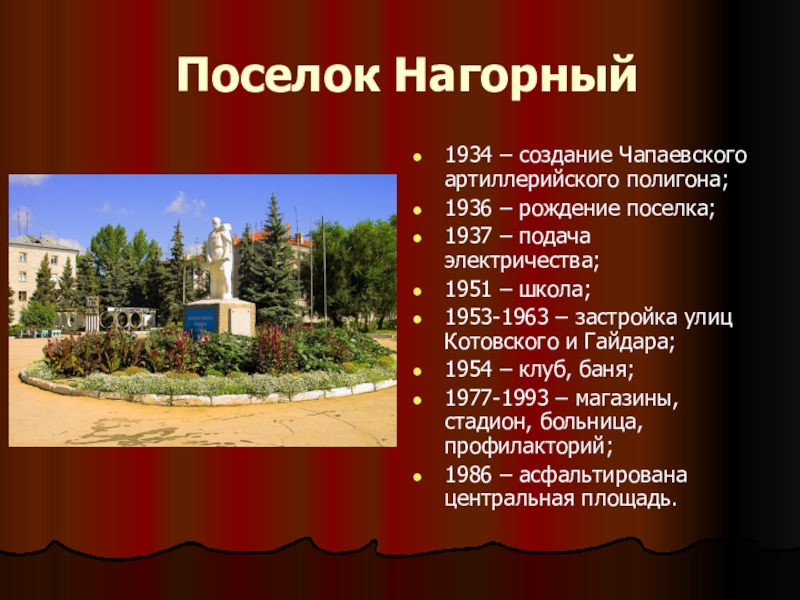 Поселок Нагорный

- 1934 – создание Чапаевского артиллерийского полигона;
- 1936 – рождение поселка;
- 1937 – подача электричества;
- 1951 – школа;
- 1953-1963 – застройка улиц Котовского и Гайдара;
- 1954 – клуб, баня;
- 1977-1993 – магазины, стадион, больница, профилакторий;
- 1986 – асфальтирована центральная площадь.